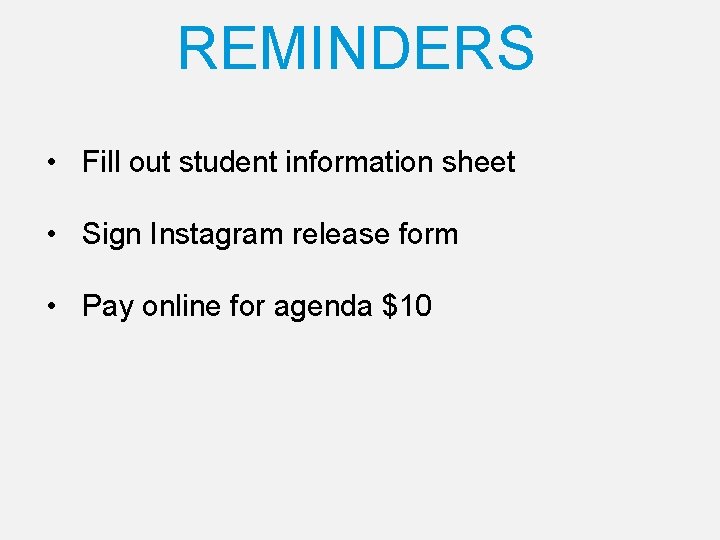 REMINDERS

• Fill out student information sheet

• Sign Instagram release form

• Pay online for agenda \$10